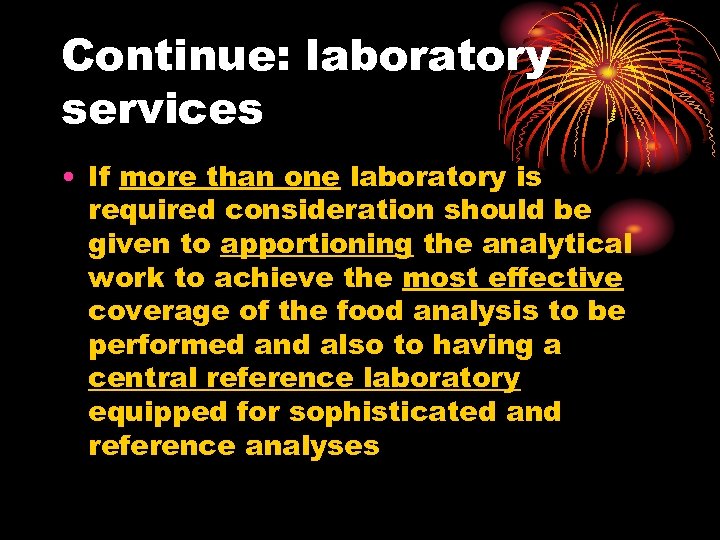 Continue: laboratory services

• If more than one laboratory is required consideration should be given to apportioning the analytical work to achieve the most effective coverage of the food analysis to be performed and also to having a central reference laboratory equipped for sophisticated and reference analyses